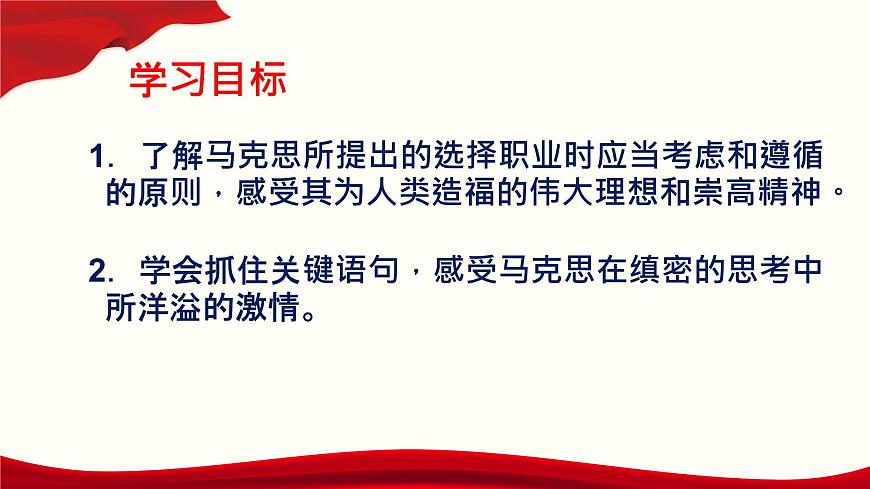 学习目标

1. 了解马克思所提出的选择职业时应当考虑和遵循的原则，感受其为人类造福的伟大理想和崇高精神。

2. 学会抓住关键语句，感受马克思在缜密的思考中所洋溢的激情。